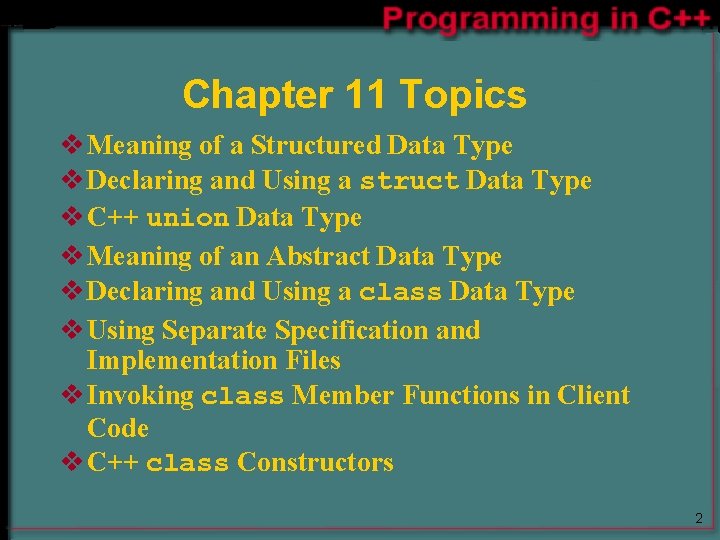 Programming in C++

Chapter 11 Topics

❖ Meaning of a Structured Data Type
❖ Declaring and Using a struct Data Type
❖ C++ union Data Type
❖ Meaning of an Abstract Data Type
❖ Declaring and Using a class Data Type
❖ Using Separate Specification and Implementation Files
❖ Invoking class Member Functions in Client Code
❖ C++ class Constructors

2